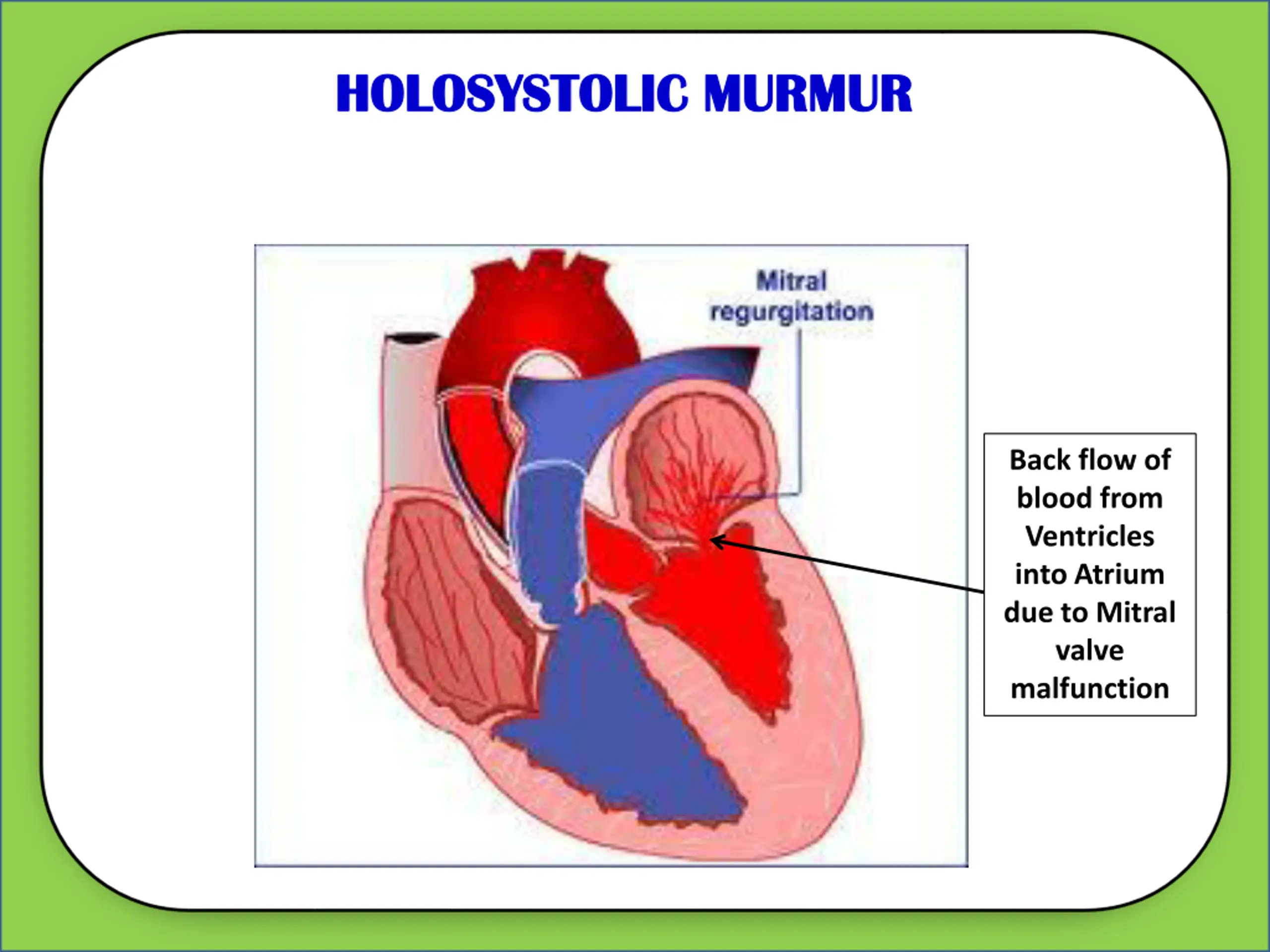 HOLOSYSTOLIC MURMUR

Mitral regurgitation

Back flow of blood from Ventricles into Atrium due to Mitral valve malfunction